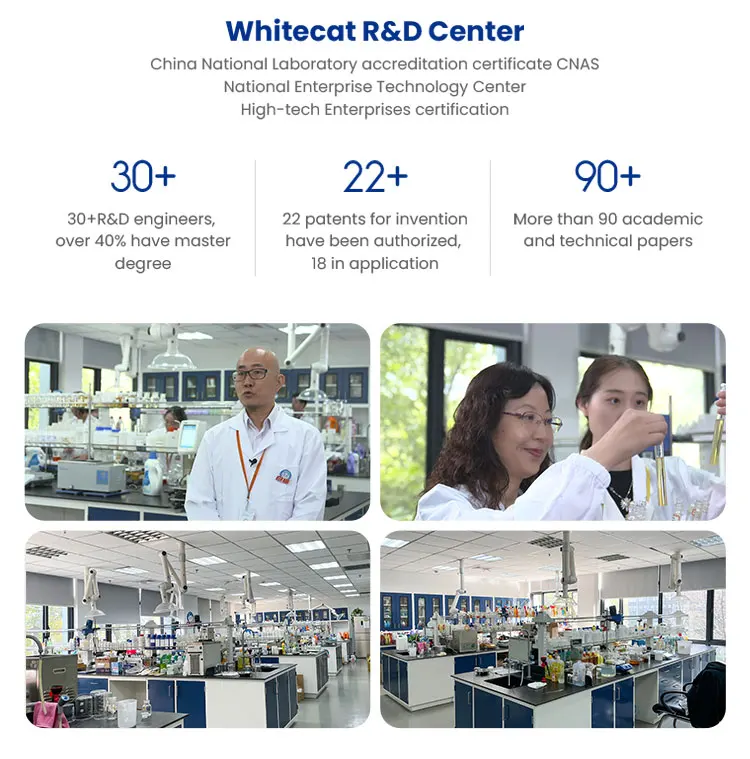 Whitecat R&D Center

China National Laboratory accreditation certificate CNAS
National Enterprise Technology Center
High-tech Enterprises certification

30+
30+R&D engineers, over 40% have master degree

22+
22 patents for invention have been authorized, 18 in application

90+
More than 90 academic and technical papers